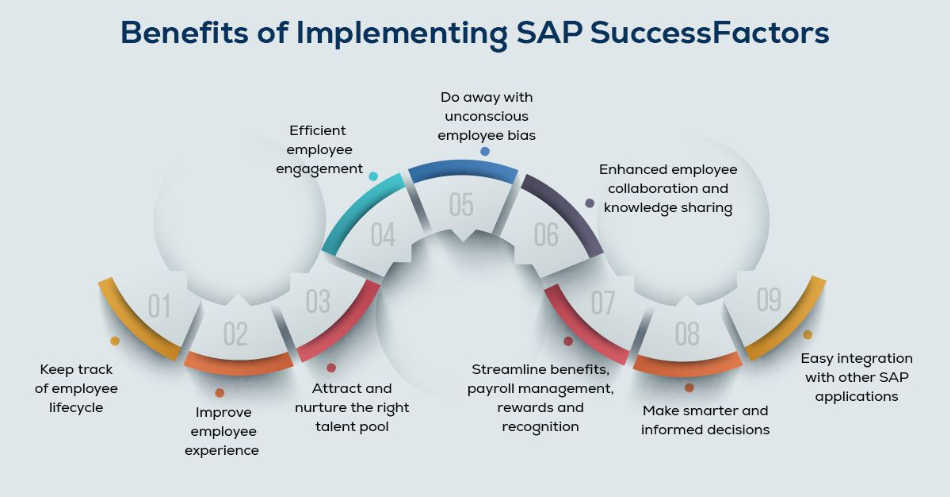 Benefits of Implementing SAP SuccessFactors

01
Keep track of employee lifecycle

02
Improve employee experience

03
Attract and nurture the right talent pool

04
Efficient employee engagement

05
Do away with unconscious employee bias

06
Enhanced employee collaboration and knowledge sharing

07
Streamline benefits, payroll management, rewards and recognition

08
Make smarter and informed decisions

09
Easy integration with other SAP applications